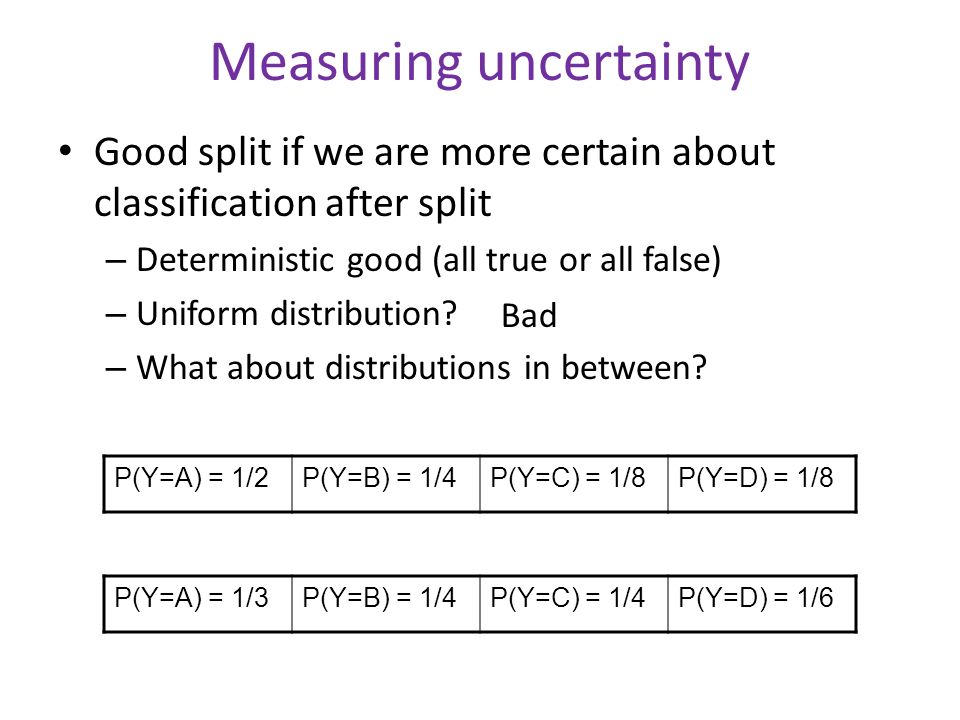 Measuring uncertainty

• Good split if we are more certain about classification after split
– Deterministic good (all true or all false)
– Uniform distribution? Bad
– What about distributions in between?

| P(Y=A) = 1/2 | P(Y=B) = 1/4 | P(Y=C) = 1/8 | P(Y=D) = 1/8 |
|---|---|---|---|

| P(Y=A) = 1/3 | P(Y=B) = 1/4 | P(Y=C) = 1/4 | P(Y=D) = 1/6 |
|---|---|---|---|